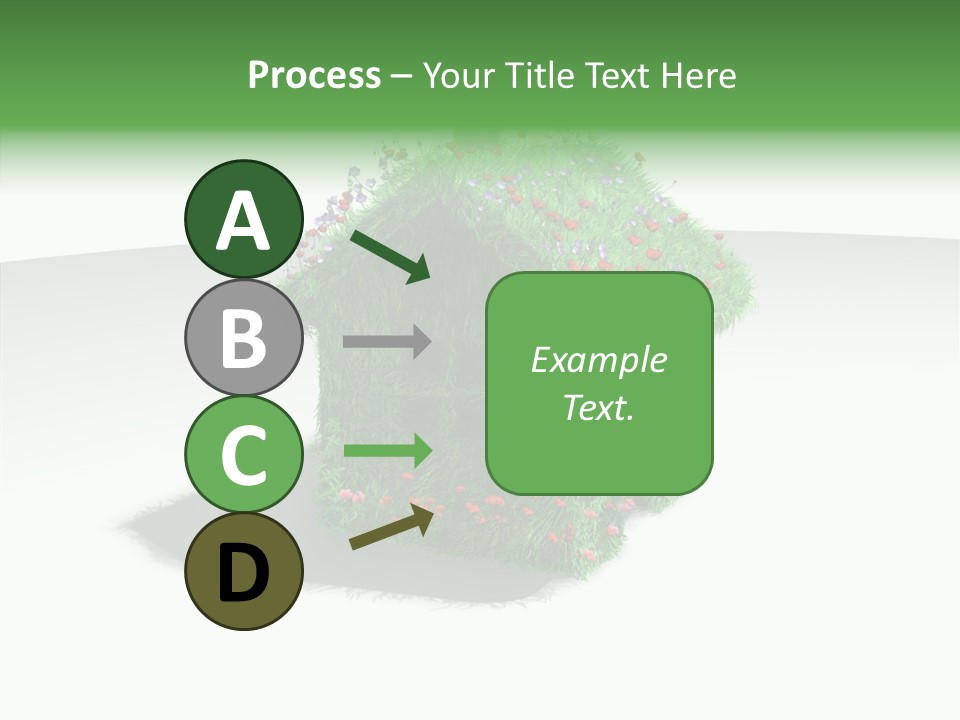 Process – Your Title Text Here

A

B

C

D

Example Text.